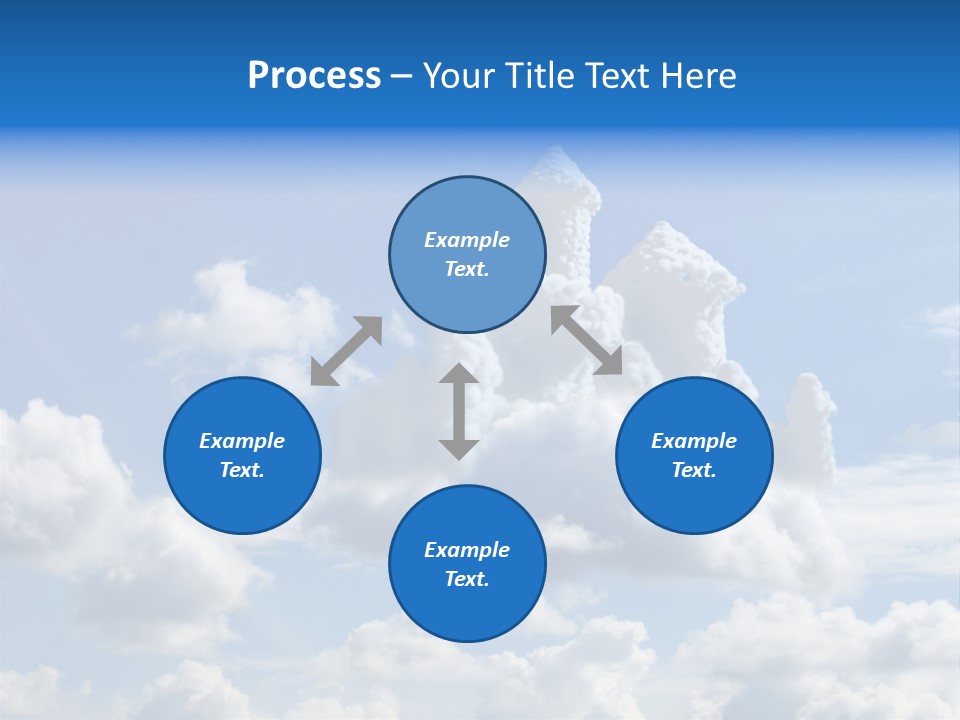 Process – Your Title Text Here

Example Text.

Example Text.

Example Text.

Example Text.